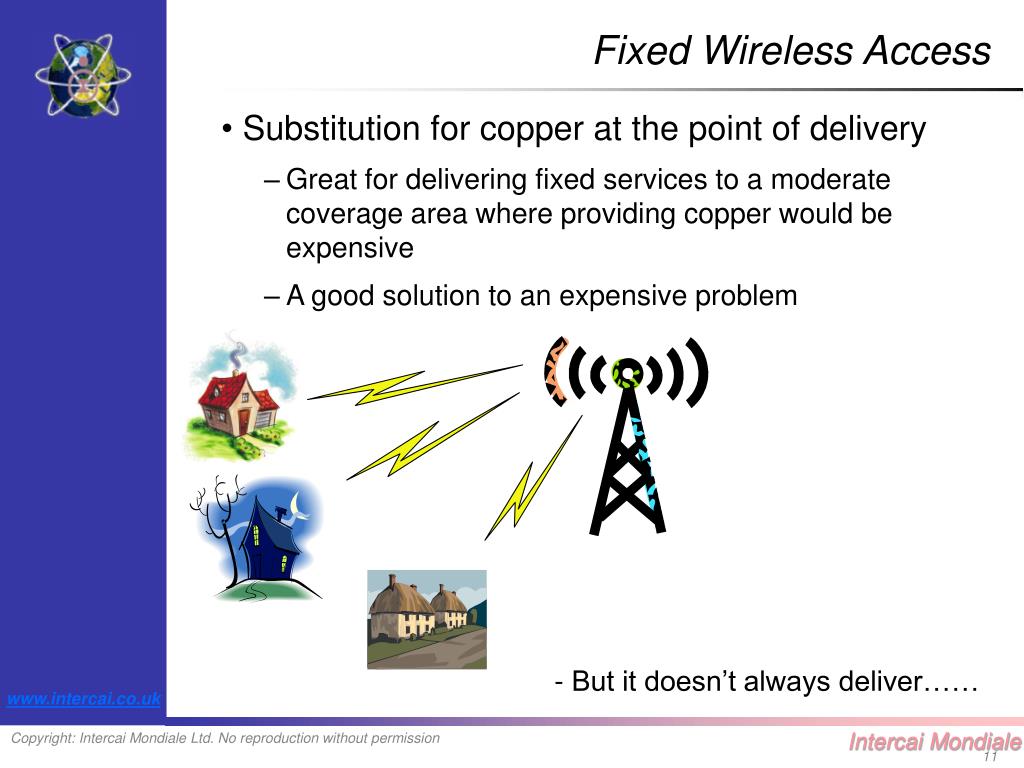 Fixed Wireless Access

• Substitution for copper at the point of delivery

– Great for delivering fixed services to a moderate coverage area where providing copper would be expensive

– A good solution to an expensive problem

- But it doesn't always deliver……

www.intercai.co.uk

Copyright: Intercai Mondiale Ltd. No reproduction without permission

Intercai Mondiale

11